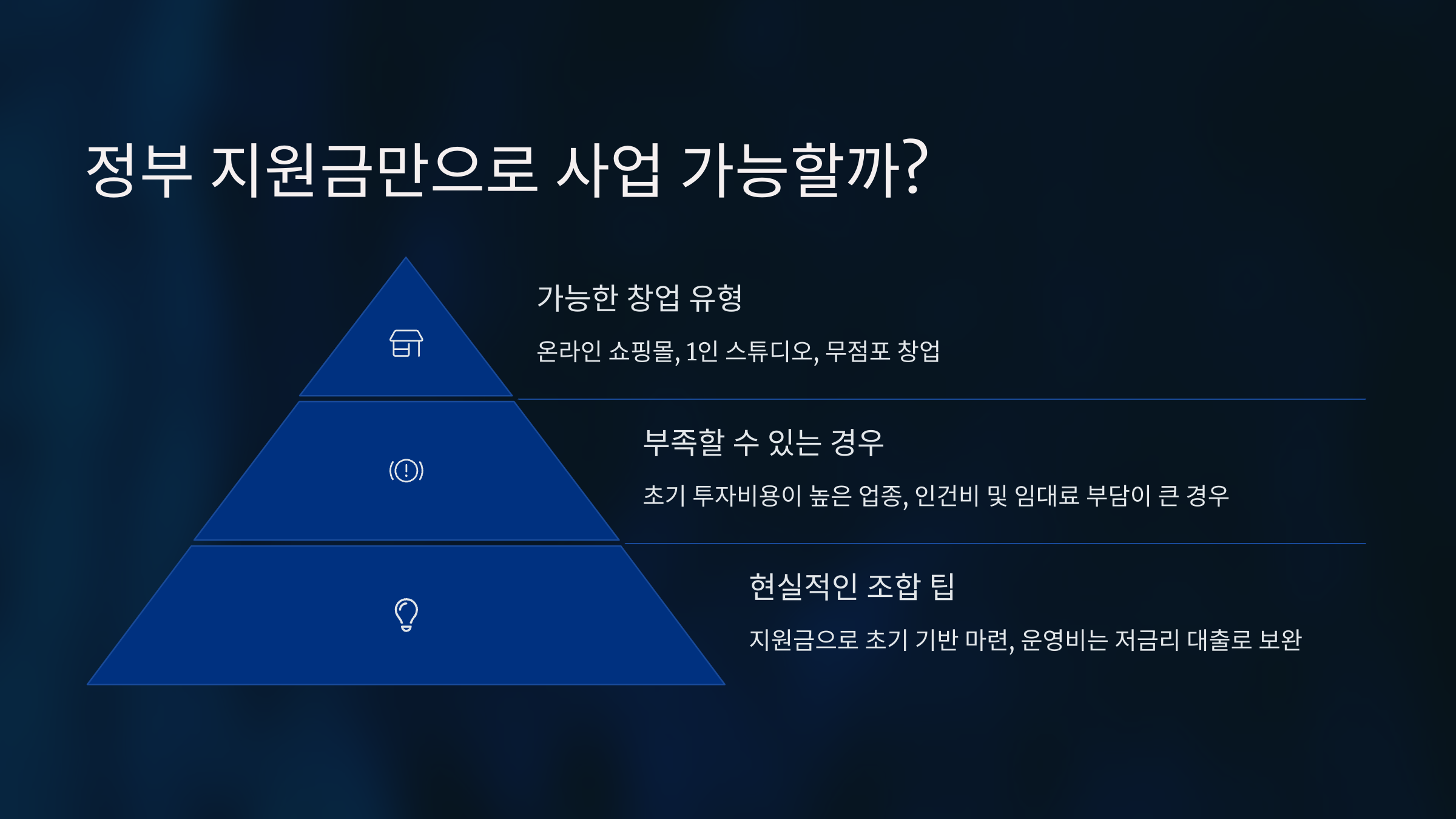 정부 지원금만으로 사업 가능할까?

가능한 창업 유형

온라인 쇼핑몰, 1인 스튜디오, 무점포 창업

부족할 수 있는 경우

초기 투자비용이 높은 업종, 인건비 및 임대료 부담이 큰 경우

현실적인 조합 팁

지원금으로 초기 기반 마련, 운영비는 저금리 대출로 보완